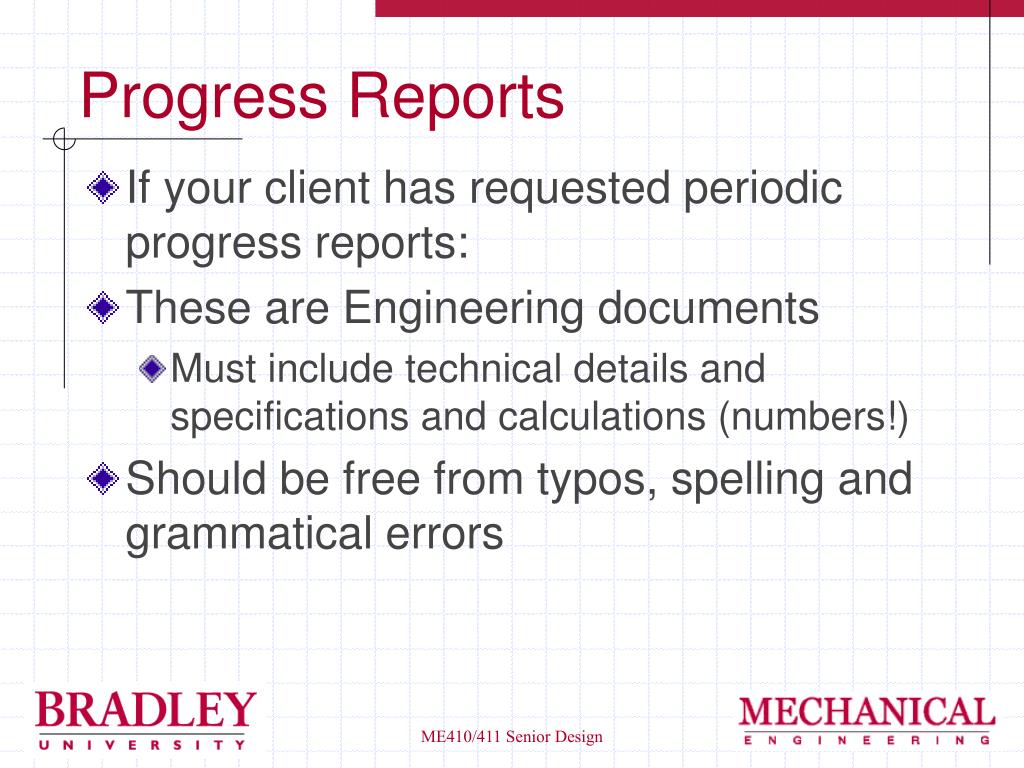 Progress Reports

If your client has requested periodic progress reports:

These are Engineering documents

Must include technical details and specifications and calculations (numbers!)

Should be free from typos, spelling and grammatical errors

BRADLEY
UNIVERSITY

ME410/411 Senior Design

MECHANICAL
ENGINEERING